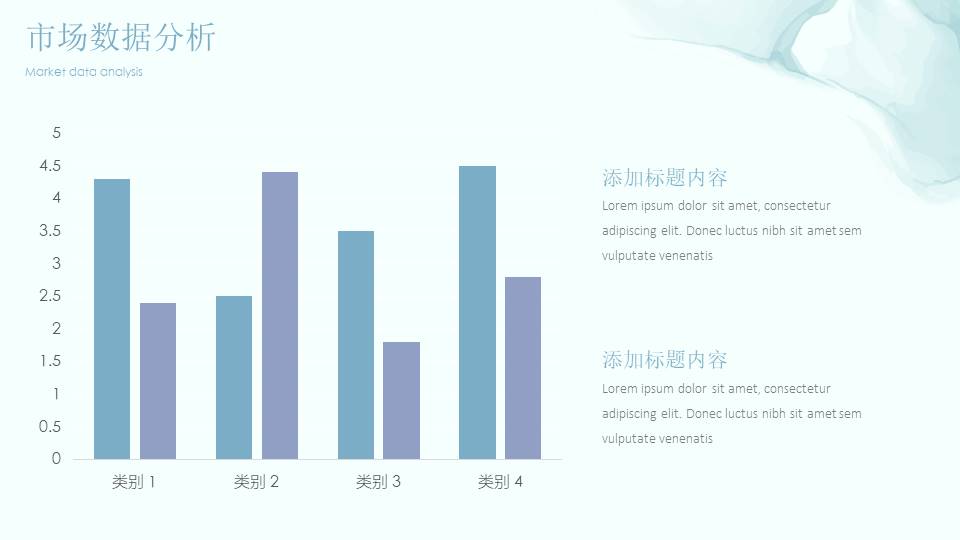 市场数据分析

Market data analysis

5
4.5
4
3.5
3
2.5
2
1.5
1
0.5
0

类别 1 类别 2 类别 3 类别 4

添加标题内容

Lorem ipsum dolor sit amet, consectetur adipiscing elit. Donec luctus nibh sit amet sem vulputate venenatis

添加标题内容

Lorem ipsum dolor sit amet, consectetur adipiscing elit. Donec luctus nibh sit amet sem vulputate venenatis